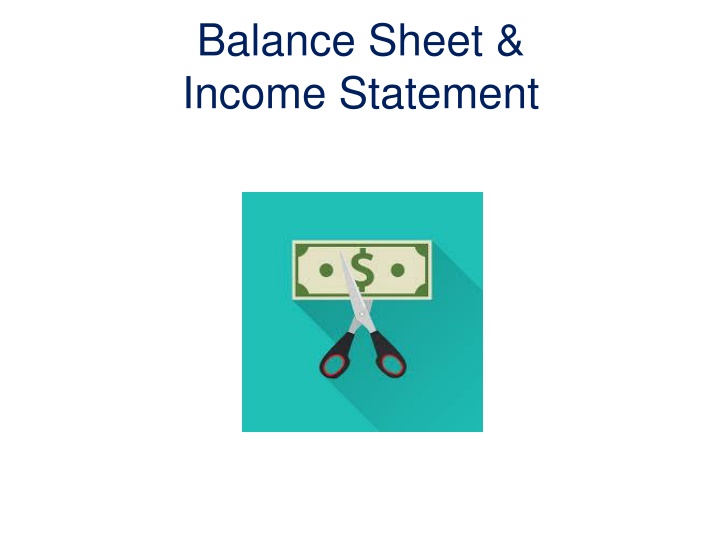 Balance Sheet &
Income Statement

$